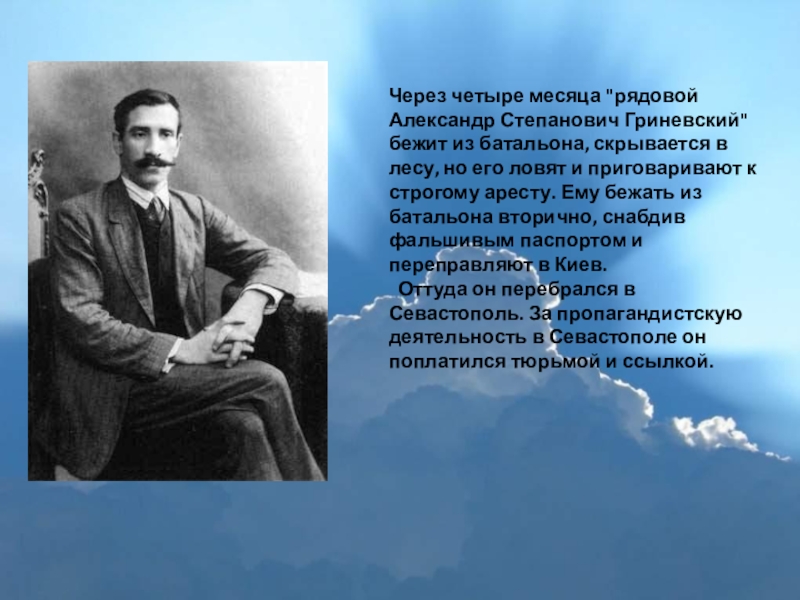 Через четыре месяца "рядовой Александр Степанович Гриневский" бежит из батальона, скрывается в лесу, но его ловят и приговаривают к строгому аресту. Ему бежать из батальона вторично, снабдив фальшивым паспортом и переправляют в Киев.

Оттуда он перебрался в Севастополь. За пропагандистскую деятельность в Севастополе он поплатился тюрьмой и ссылкой.